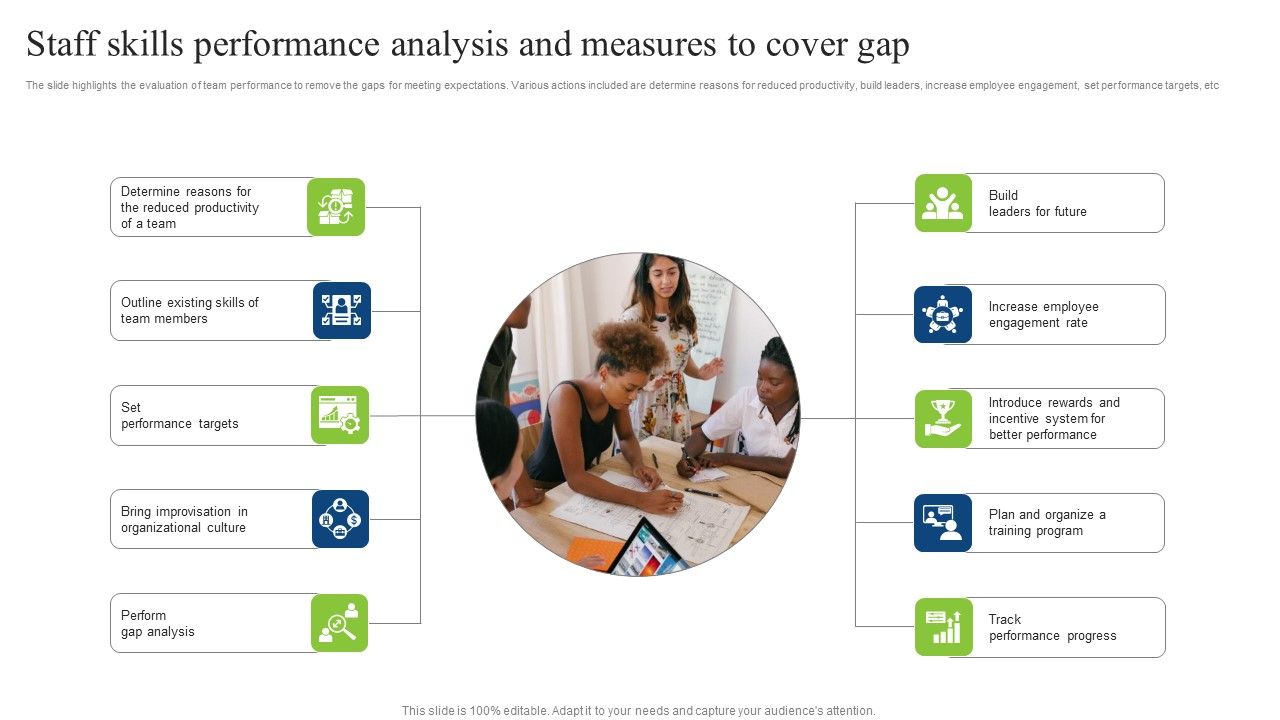 Staff skills performance analysis and measures to cover gap

The slide highlights the evaluation of team performance to remove the gaps for meeting expectations. Various actions included are determine reasons for reduced productivity, build leaders, increase employee engagement, set performance targets, etc

Determine reasons for the reduced productivity of a team

Outline existing skills of team members

Set performance targets

Bring improvisation in organizational culture

Perform gap analysis

Build leaders for future

Increase employee engagement rate

Introduce rewards and incentive system for better performance

Plan and organize a training program

Track performance progress

This slide is 100% editable. Adapt it to your needs and capture your audience's attention.